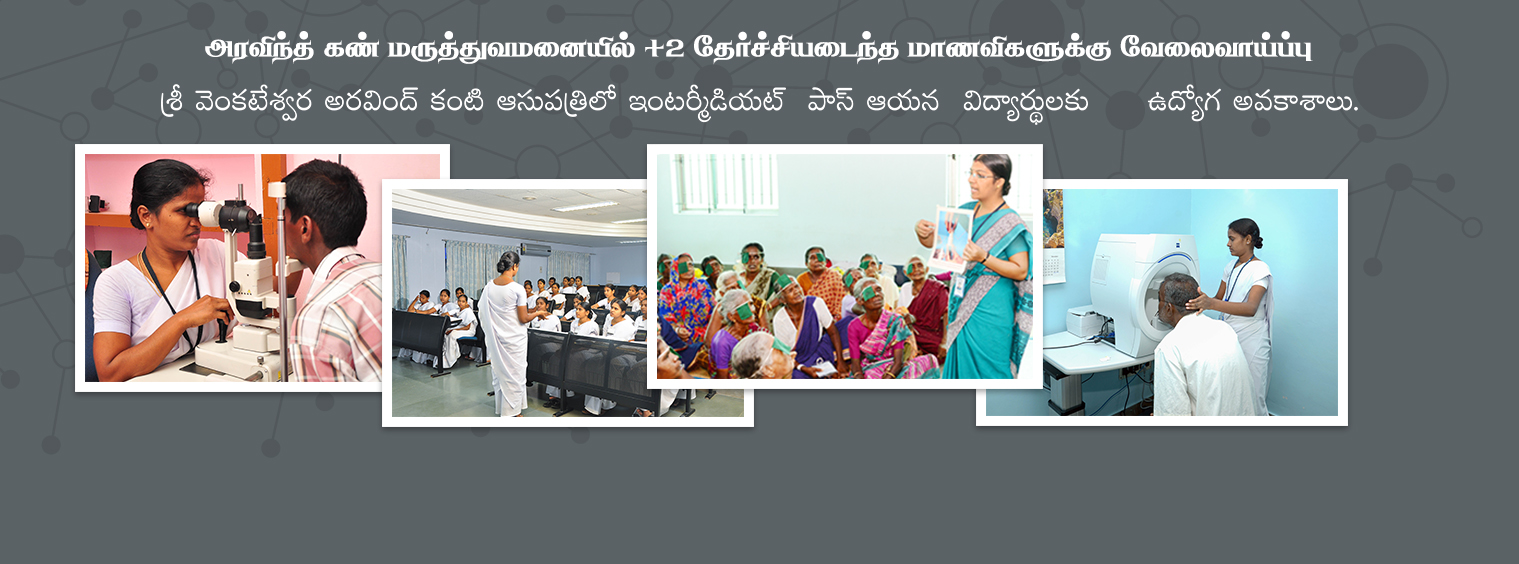 அரவிந்த் கண் மருத்துவமனையில் +2 தேர்ச்சியடைந்த மாணவிகளுக்கு வேலைவாய்ப்பு

శ్రీ వెంకటేశ్వర అరవింద్ కంటి ఆసుపత్రిలో ఇంటర్మీడియట్ పాస్ ఆయన విద్యార్థులకు ఉద్యోగ అవకాశాలు.